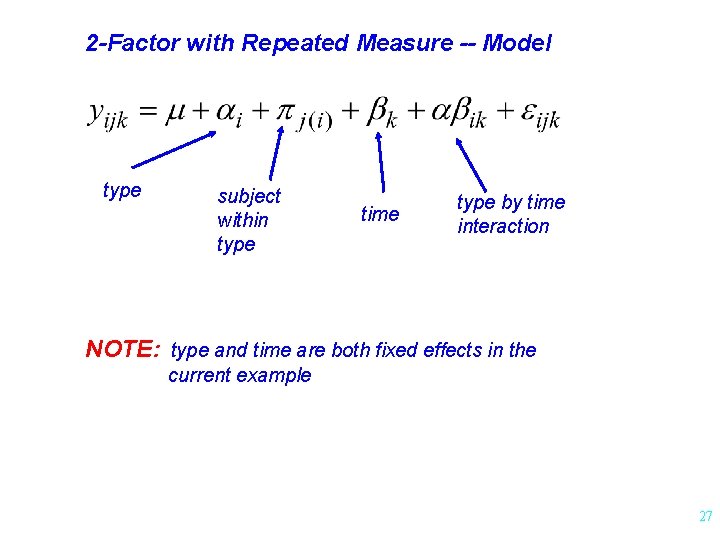 2-Factor with Repeated Measure -- Model

$y_{ijk} = \mu + \alpha_i + \pi_{j(i)} + \beta_k + \alpha\beta_{ik} + \varepsilon_{ijk}$

type

subject within type

time

type by time interaction

NOTE: type and time are both fixed effects in the current example

27